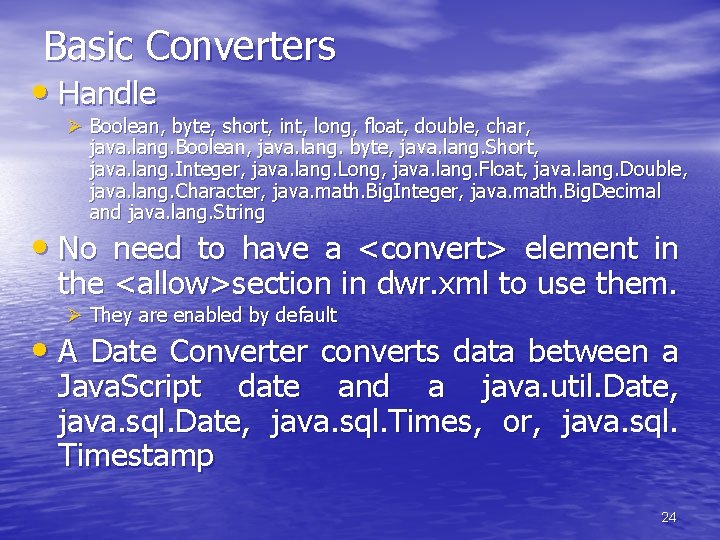 Basic Converters

• Handle

➢ Boolean, byte, short, int, long, float, double, char, java.lang.Boolean, java.lang. byte, java.lang.Short, java.lang.Integer, java.lang.Long, java.lang.Float, java.lang.Double, java.lang.Character, java.math.BigInteger, java.math.BigDecimal and java.lang.String

• No need to have a <convert> element in the <allow>section in dwr.xml to use them.

➢ They are enabled by default

• A Date Converter converts data between a JavaScript date and a java.util.Date, java.sql.Date, java.sql.Times, or, java.sql. Timestamp

24